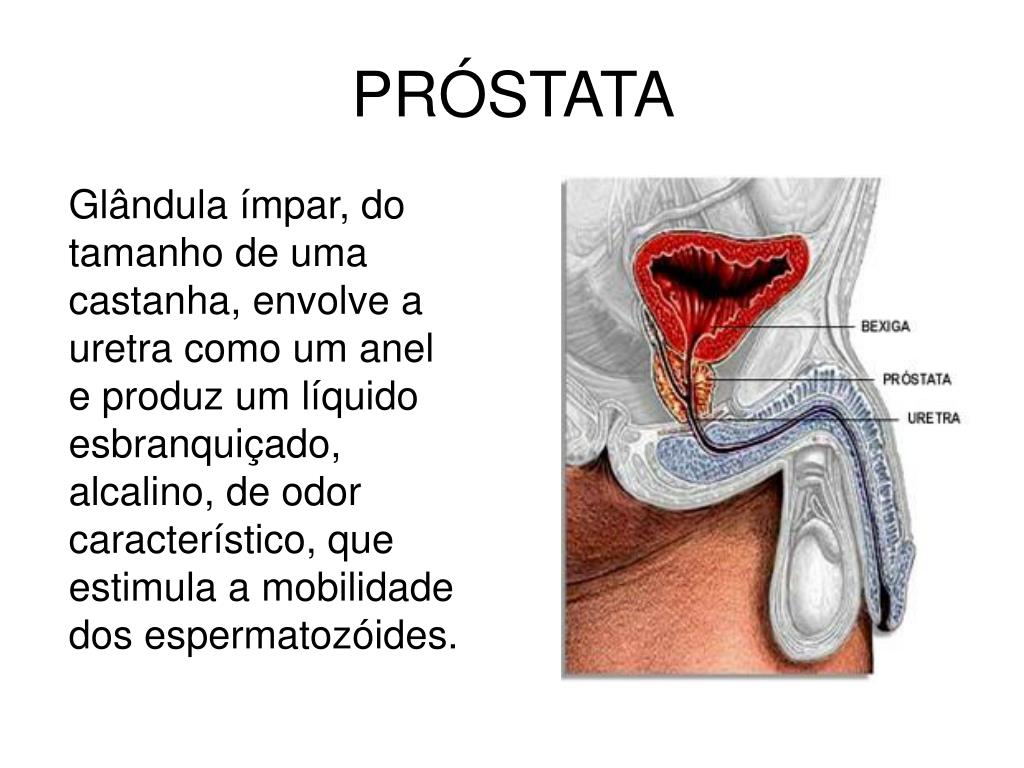 PRÓSTATA

Glândula ímpar, do tamanho de uma castanha, envolve a uretra como um anel e produz um líquido esbranquiçado, alcalino, de odor característico, que estimula a mobilidade dos espermatozóides.

BEXIGA
PRÓSTATA
URETRA